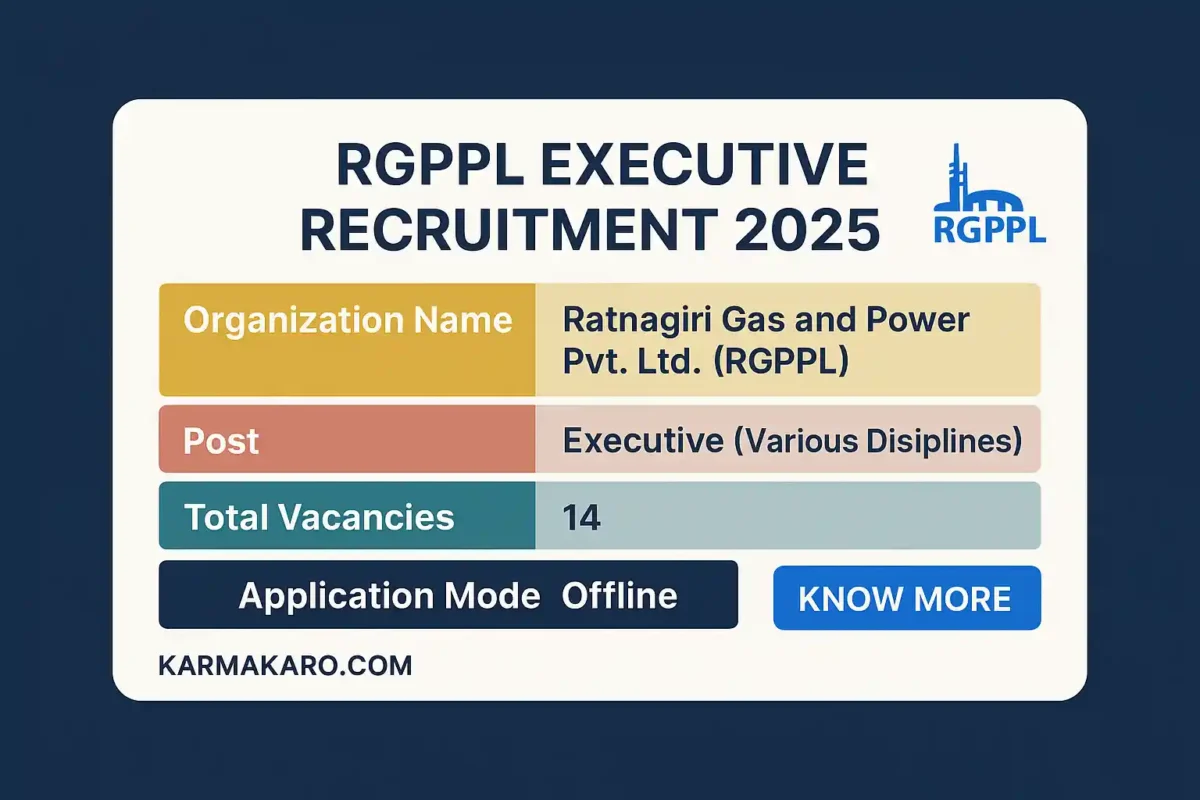 RGPPL EXECUTIVE RECRUITMENT 2025

RGPPL

| Organization Name | Ratnagiri Gas and Power Pvt. Ltd. (RGPPL) |
|---|---|
| Post | Executive (Various Disiplines) |
| Total Vacancies | 14 |

Application Mode Offline

KNOW MORE

KARMAKARO.COM